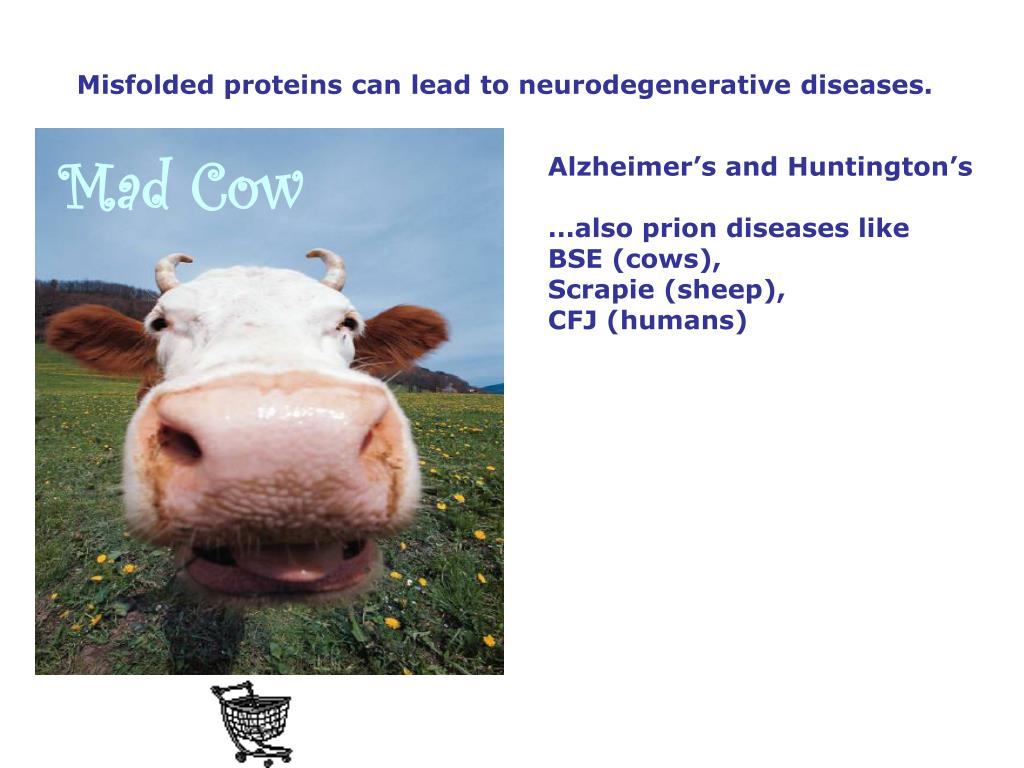 Misfolded proteins can lead to neurodegenerative diseases.

Mad Cow

Alzheimer’s and Huntington’s

…also prion diseases like
BSE (cows),
Scrapie (sheep),
CFJ (humans)